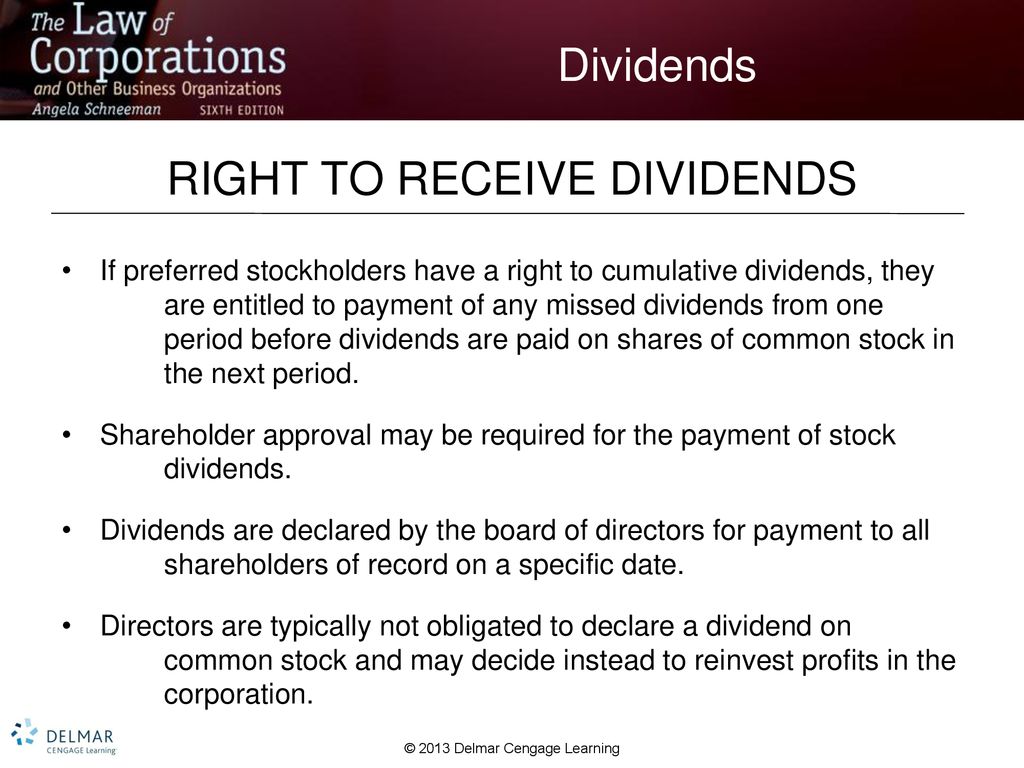 The Law of Corporations and Other Business Organizations
Angela Schneeman SIXTH EDITION

Dividends

RIGHT TO RECEIVE DIVIDENDS

• If preferred stockholders have a right to cumulative dividends, they are entitled to payment of any missed dividends from one period before dividends are paid on shares of common stock in the next period.

• Shareholder approval may be required for the payment of stock dividends.

• Dividends are declared by the board of directors for payment to all shareholders of record on a specific date.

• Directors are typically not obligated to declare a dividend on common stock and may decide instead to reinvest profits in the corporation.

DELMAR CENGAGE Learning

© 2013 Delmar Cengage Learning